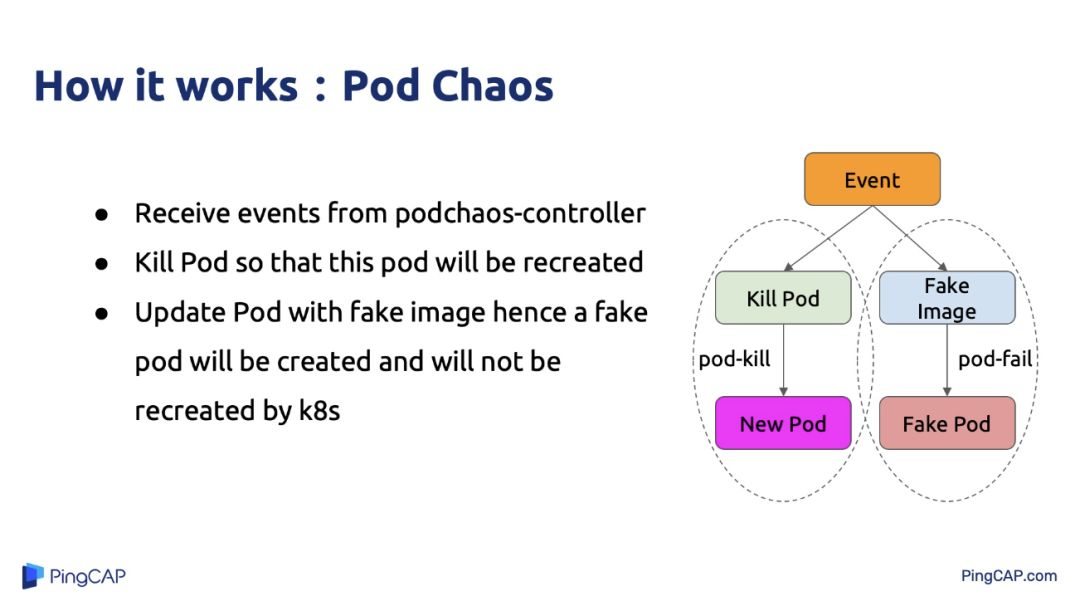 How it works：Pod Chaos

● Receive events from podchaos-controller
● Kill Pod so that this pod will be recreated
● Update Pod with fake image hence a fake pod will be created and will not be recreated by k8s

Event

Kill Pod

Fake Image

pod-kill

pod-fail

New Pod

Fake Pod

PingCAP

PingCAP.com